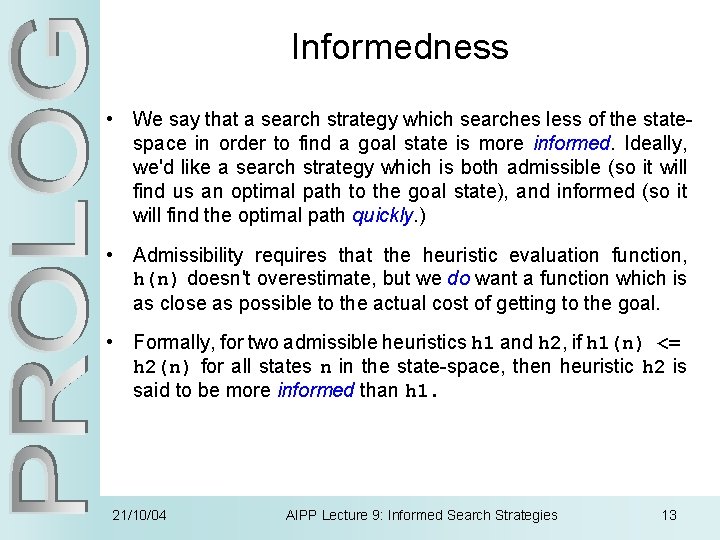 PROLOG

Informedness

• We say that a search strategy which searches less of the state-space in order to find a goal state is more informed. Ideally, we'd like a search strategy which is both admissible (so it will find us an optimal path to the goal state), and informed (so it will find the optimal path quickly.)

• Admissibility requires that the heuristic evaluation function, h(n) doesn't overestimate, but we do want a function which is as close as possible to the actual cost of getting to the goal.

• Formally, for two admissible heuristics h1 and h2, if h1(n) <= h2(n) for all states n in the state-space, then heuristic h2 is said to be more informed than h1.

21/10/04 AIPP Lecture 9: Informed Search Strategies 13